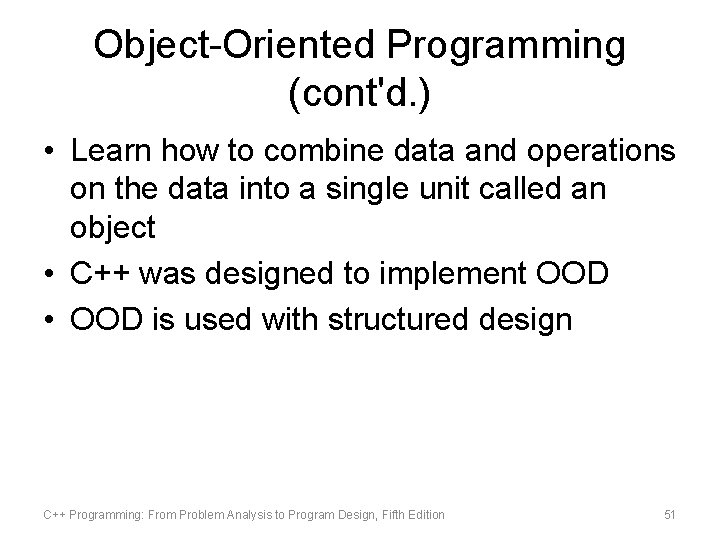 Object-Oriented Programming (cont'd.)

• Learn how to combine data and operations on the data into a single unit called an object
• C++ was designed to implement OOD
• OOD is used with structured design

C++ Programming: From Problem Analysis to Program Design, Fifth Edition

51